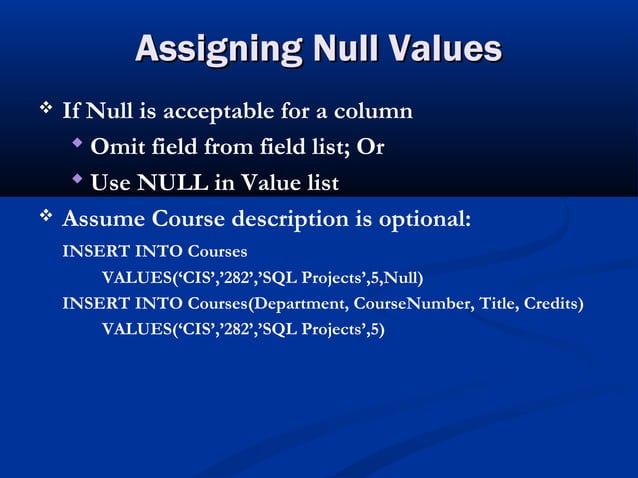 Assigning Null Values

❖ If Null is acceptable for a column

◆ Omit field from field list; Or

◆ Use NULL in Value list

❖ Assume Course description is optional:

INSERT INTO Courses

VALUES(‘CIS’,’282’,’SQL Projects’,5,Null)

INSERT INTO Courses(Department, CourseNumber, Title, Credits)

VALUES(‘CIS’,’282’,’SQL Projects’,5)